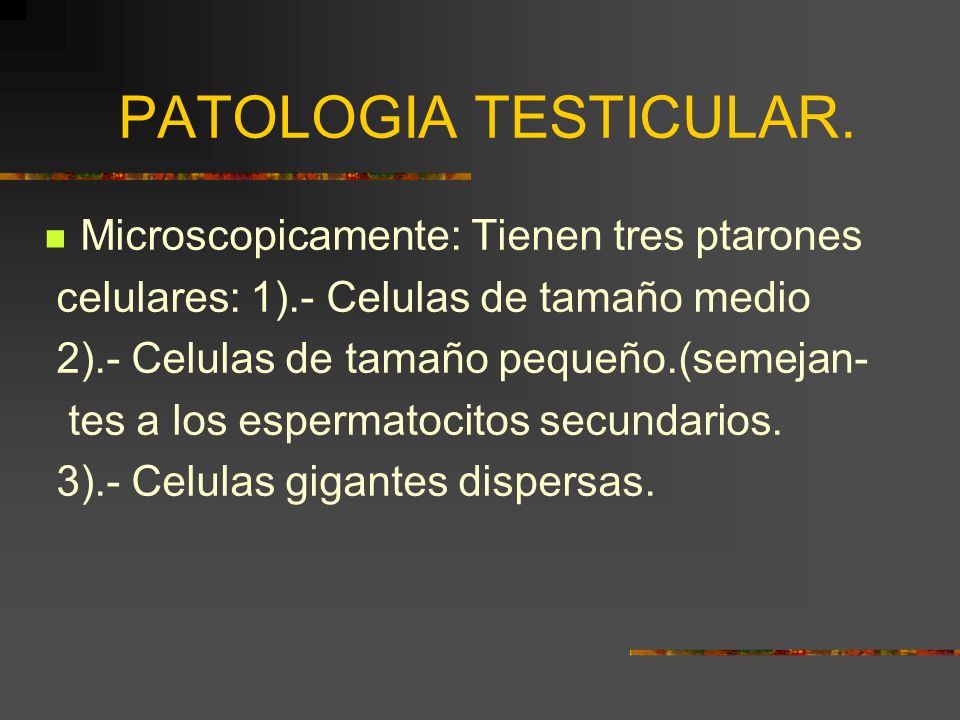 PATOLOGIA TESTICULAR.

Microscopicamente: Tienen tres ptarones celulares: 1).- Celulas de tamaño medio 2).- Celulas de tamaño pequeño.(semejantes a los espermatocitos secundarios. 3).- Celulas gigantes dispersas.